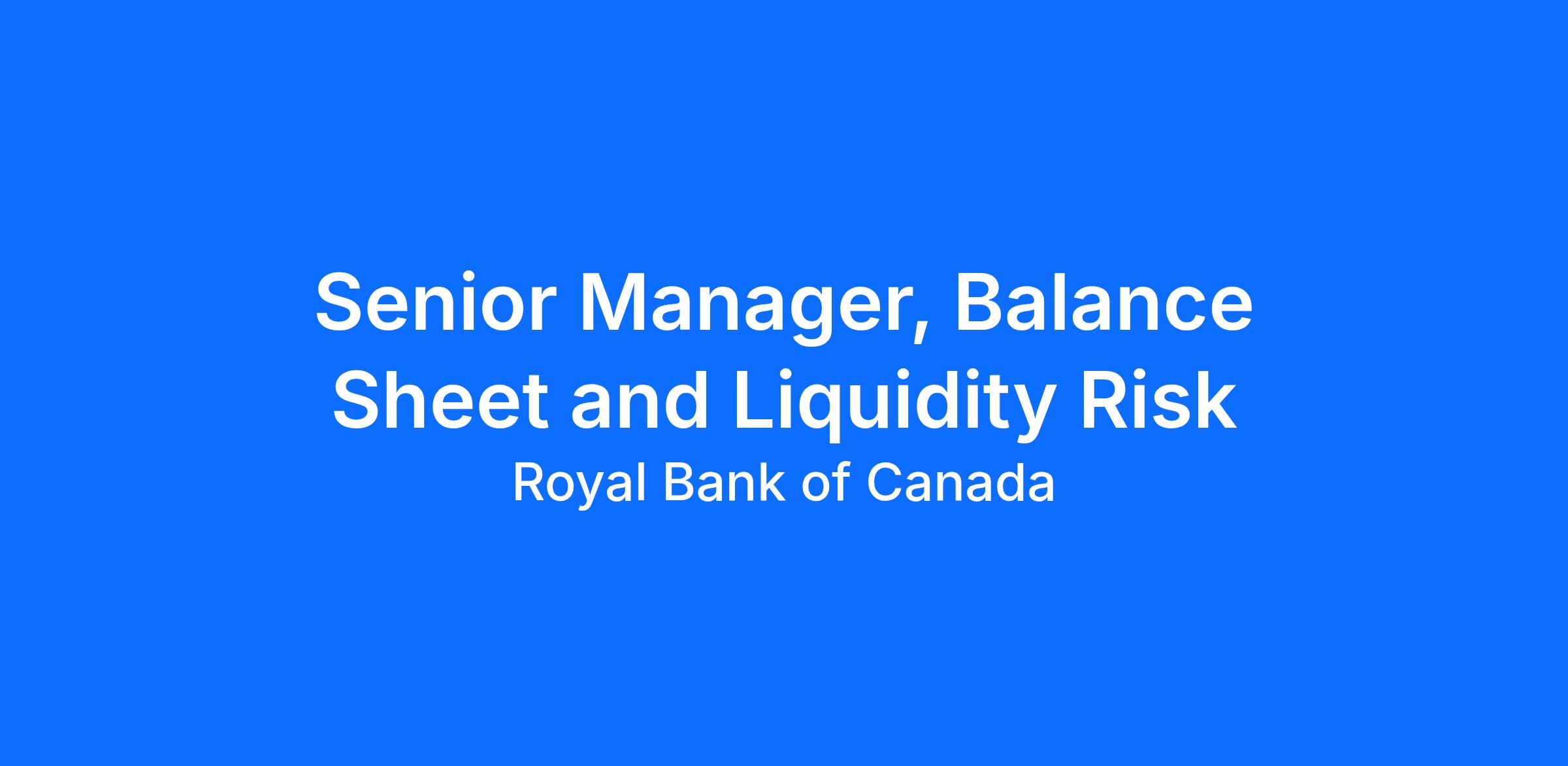 Senior Manager, Balance Sheet and Liquidity Risk

Royal Bank of Canada